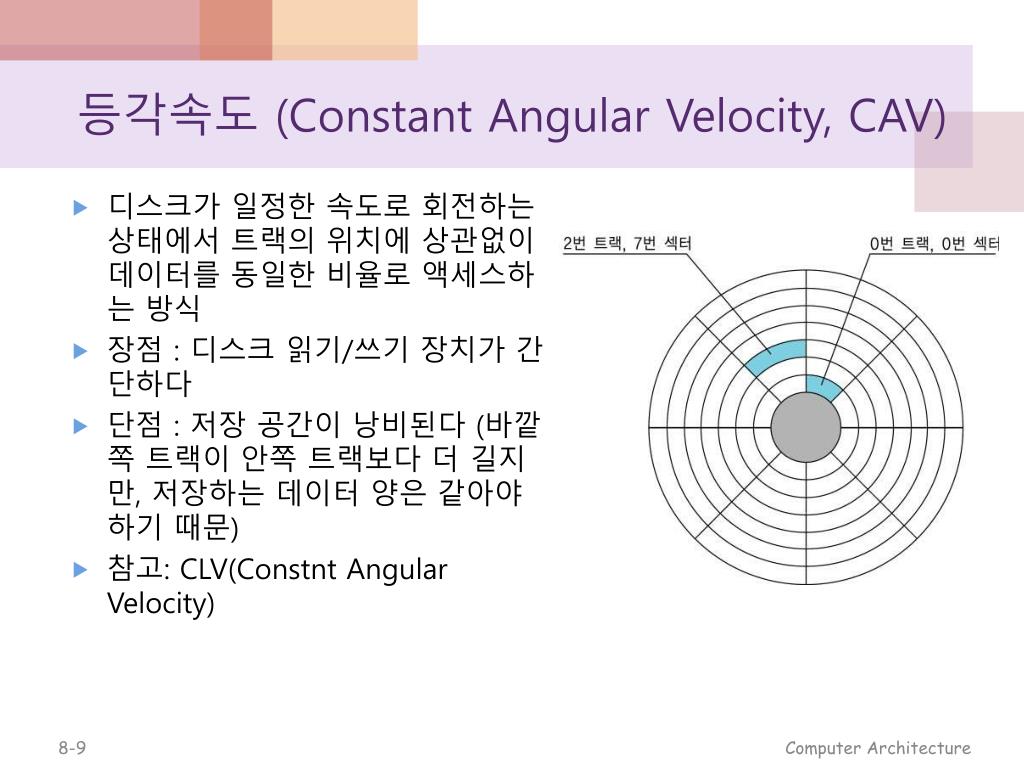 등각속도 (Constant Angular Velocity, CAV)

▶ 디스크가 일정한 속도로 회전하는 상태에서 트랙의 위치에 상관없이 데이터를 동일한 비율로 액세스하는 방식

▶ 장점 : 디스크 읽기/쓰기 장치가 간단하다

▶ 단점 : 저장 공간이 낭비된다 (바깥쪽 트랙이 안쪽 트랙보다 더 길지만, 저장하는 데이터 양은 같아야 하기 때문)

▶ 참고: CLV(Constnt Angular Velocity)

2번 트랙, 7번 섹터

0번 트랙, 0번 섹터

8-9

Computer Architecture